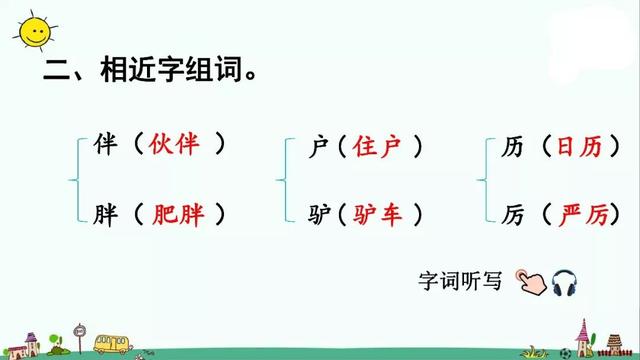 二、相近字组词。

伴（伙伴）
胖（肥胖）

户（住户）
驴（驴车）

历（日历）
厉（严厉）

字词听写